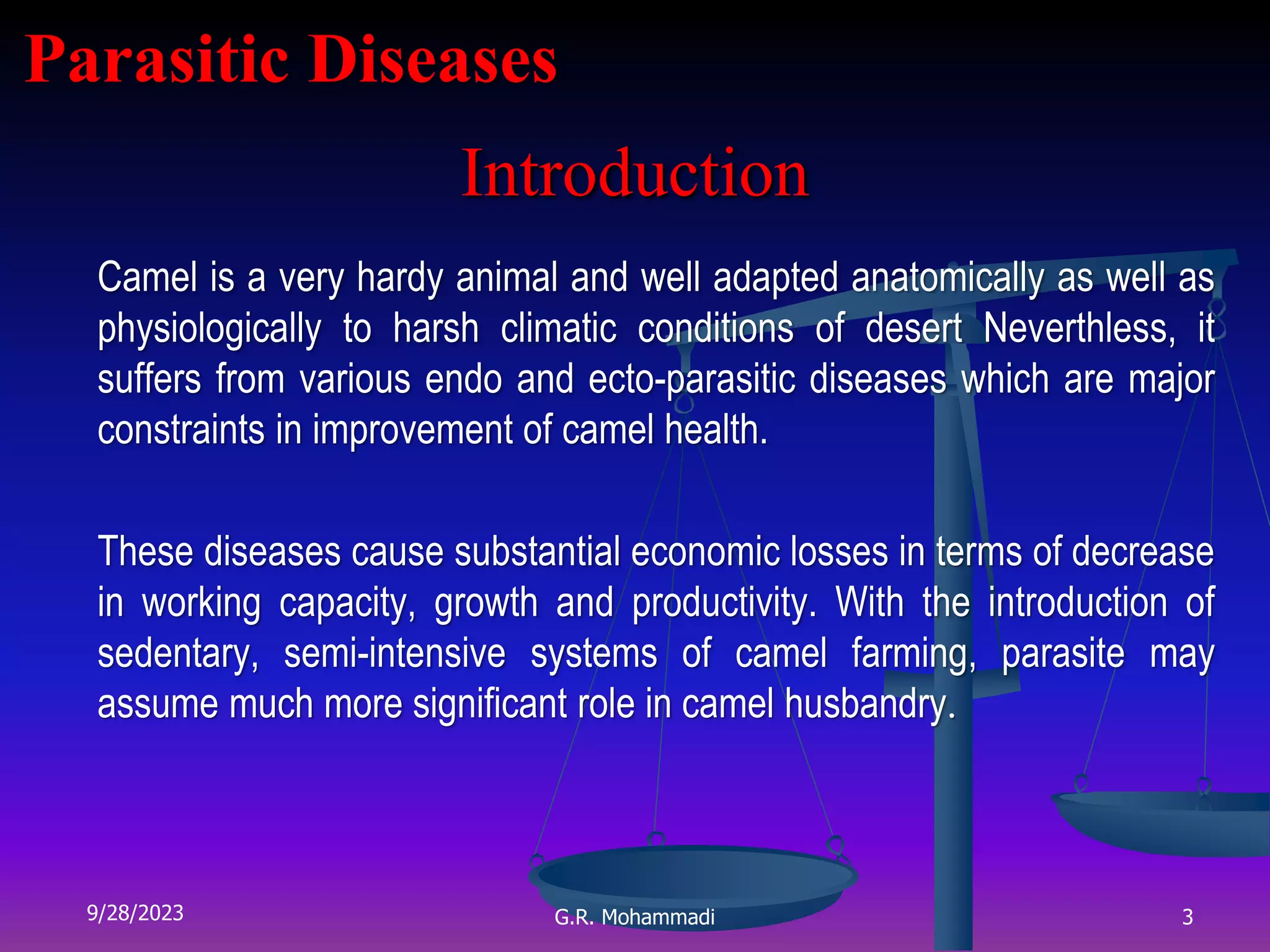 Parasitic Diseases

Introduction

Camel is a very hardy animal and well adapted anatomically as well as physiologically to harsh climatic conditions of desert Neverthless, it suffers from various endo and ecto-parasitic diseases which are major constraints in improvement of camel health.

These diseases cause substantial economic losses in terms of decrease in working capacity, growth and productivity. With the introduction of sedentary, semi-intensive systems of camel farming, parasite may assume much more significant role in camel husbandry.

9/28/2023

G.R. Mohammadi

3